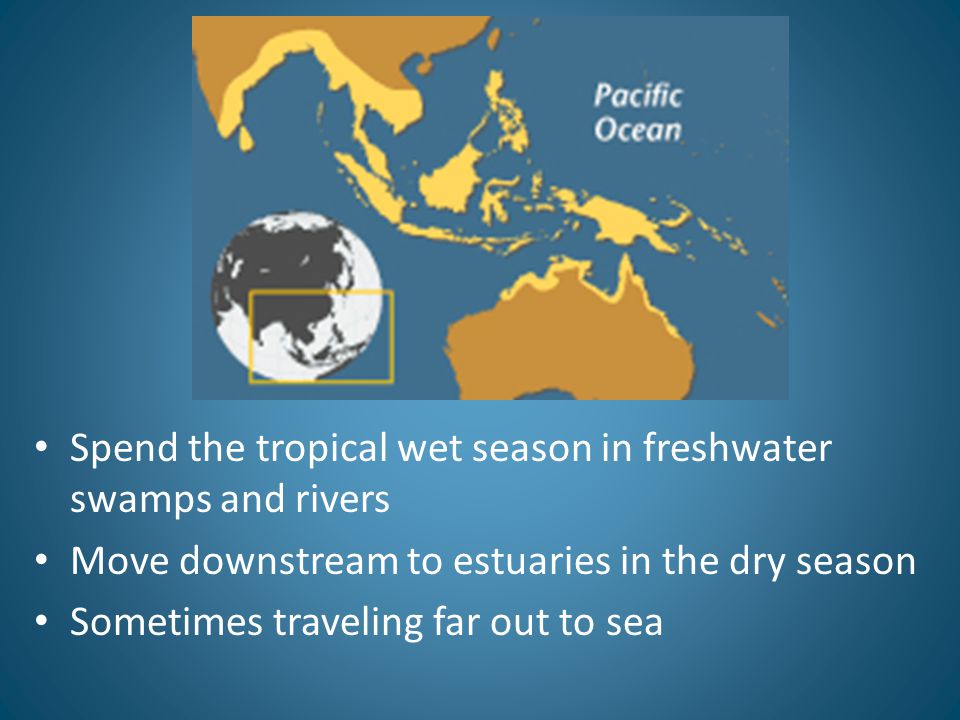 Pacific Ocean

• Spend the tropical wet season in freshwater swamps and rivers
• Move downstream to estuaries in the dry season
• Sometimes traveling far out to sea